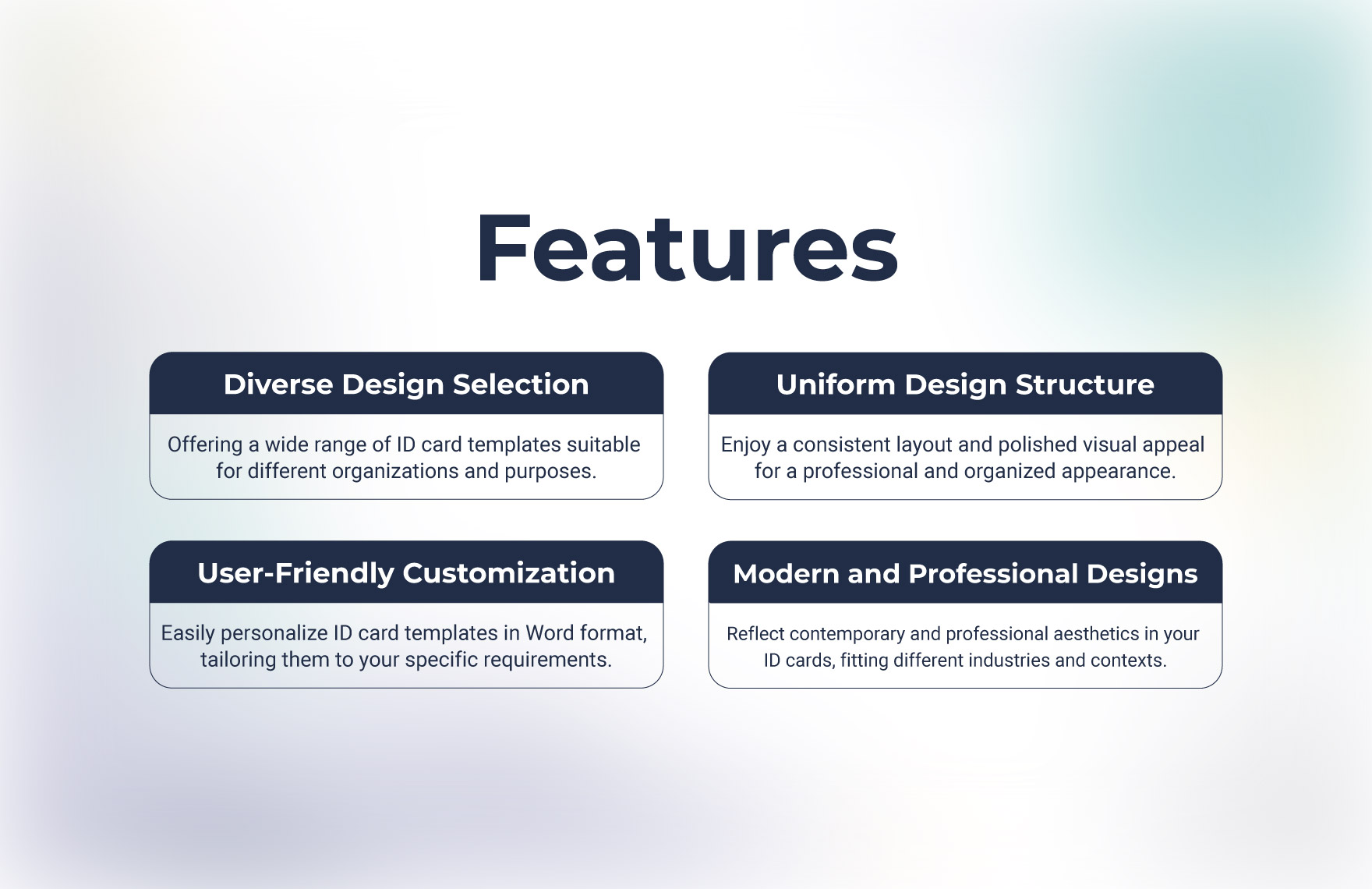 Features

Diverse Design Selection

Offering a wide range of ID card templates suitable for different organizations and purposes.

Uniform Design Structure

Enjoy a consistent layout and polished visual appeal for a professional and organized appearance.

User-Friendly Customization

Easily personalize ID card templates in Word format, tailoring them to your specific requirements.

Modern and Professional Designs

Reflect contemporary and professional aesthetics in your ID cards, fitting different industries and contexts.